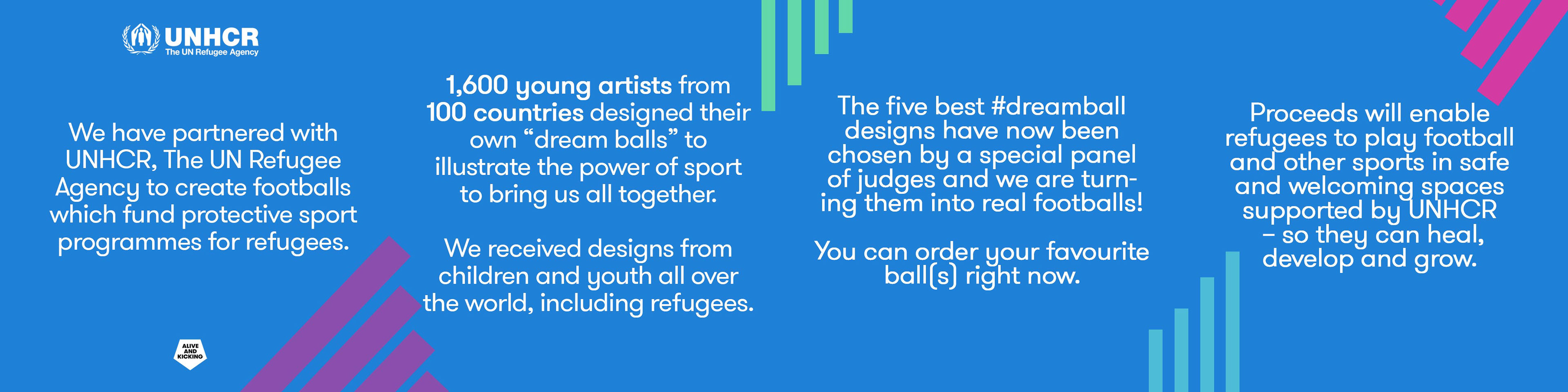 UNHCR
The UN Refugee Agency

We have partnered with UNHCR, The UN Refugee Agency to create footballs which fund protective sport programmes for refugees.

ALIVE AND KICKING

1,600 young artists from 100 countries designed their own “dream balls” to illustrate the power of sport to bring us all together.

We received designs from children and youth all over the world, including refugees.

The five best #dreamball designs have now been chosen by a special panel of judges and we are turning them into real footballs!

You can order your favourite ball(s) right now.

Proceeds will enable refugees to play football and other sports in safe and welcoming spaces supported by UNHCR – so they can heal, develop and grow.